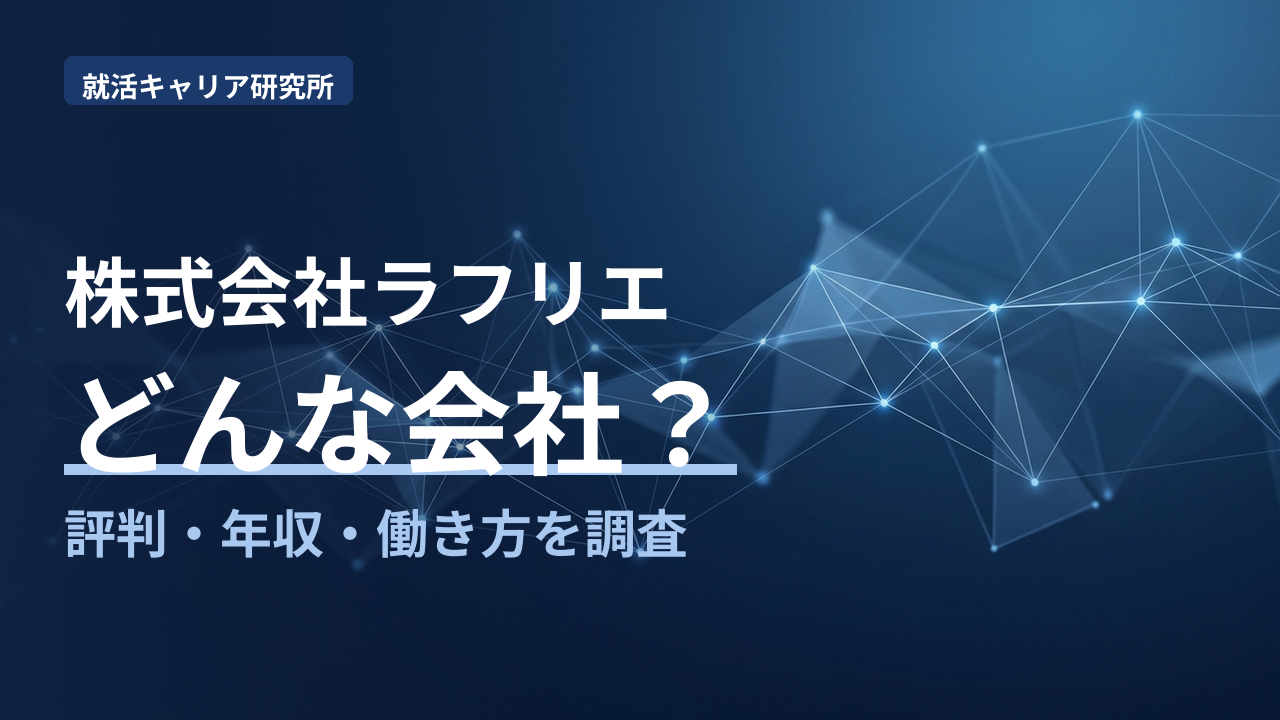 就活キャリア研究所

株式会社ラフリエ

どんな会社？

評判・年収・働き方を調査